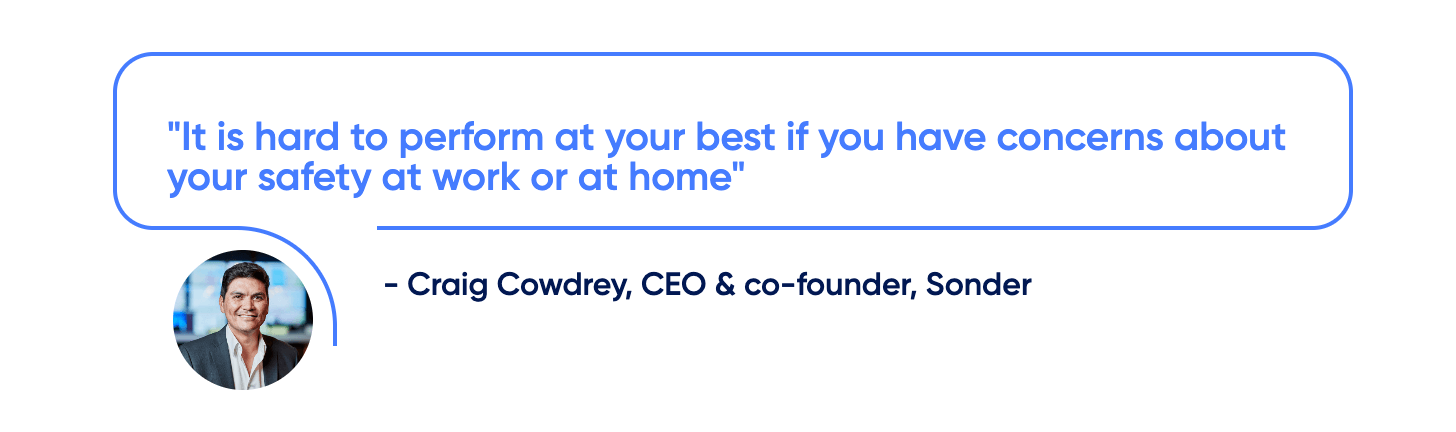 "It is hard to perform at your best if you have concerns about your safety at work or at home"

- Craig Cowdrey, CEO & co-founder, Sonder